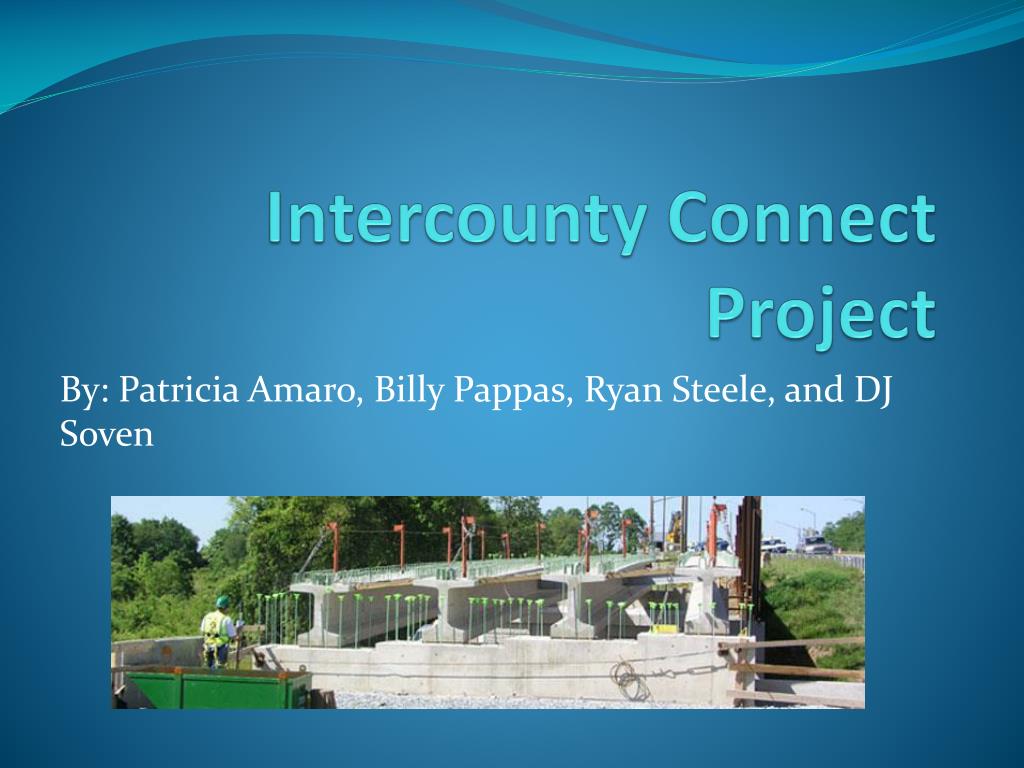 Intercounty Connect Project

By: Patricia Amaro, Billy Pappas, Ryan Steele, and DJ Soven